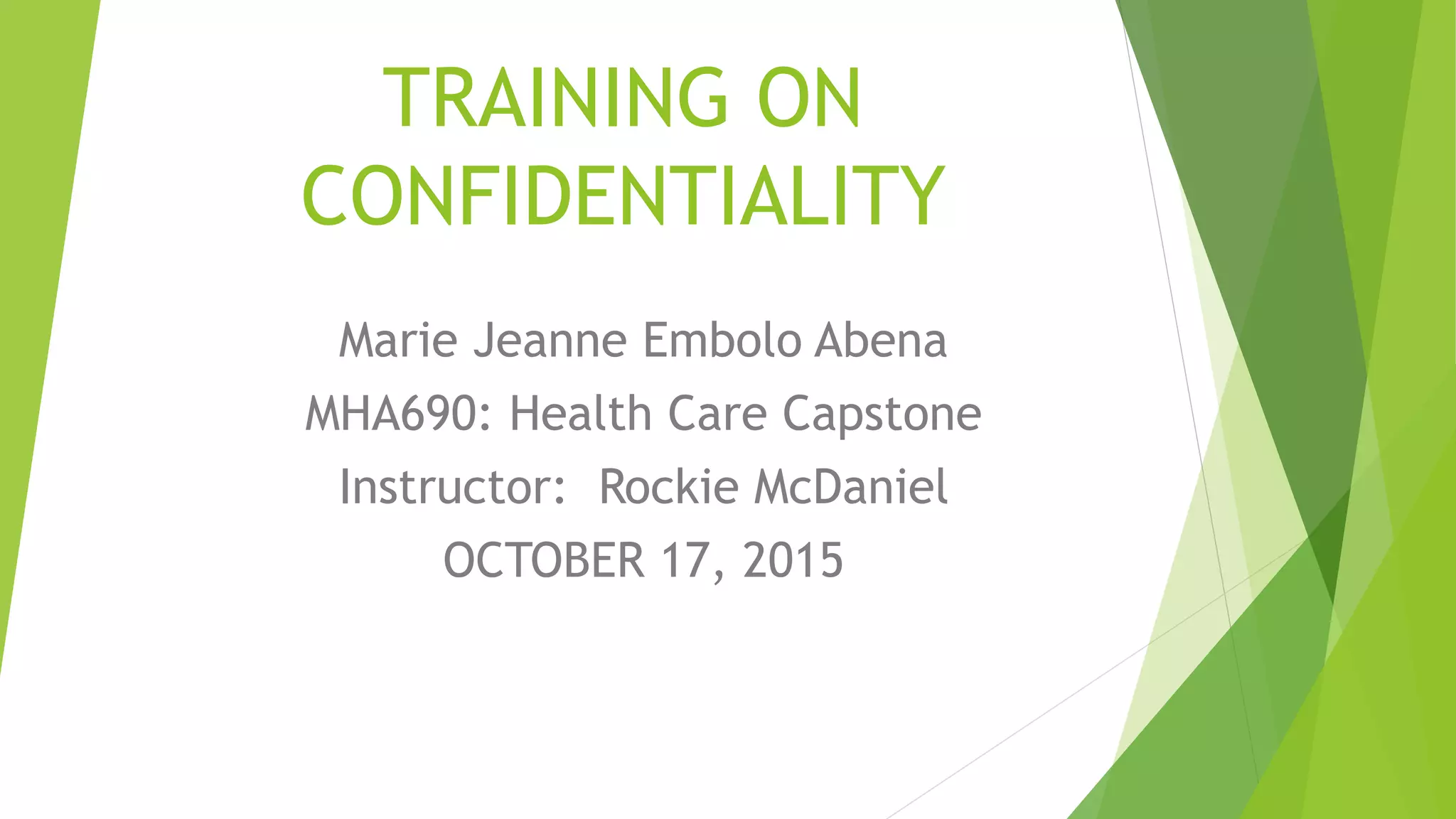 TRAINING ON CONFIDENTIALITY

Marie Jeanne Embolo Abena
MHA690: Health Care Capstone
Instructor: Rockie McDaniel
OCTOBER 17, 2015